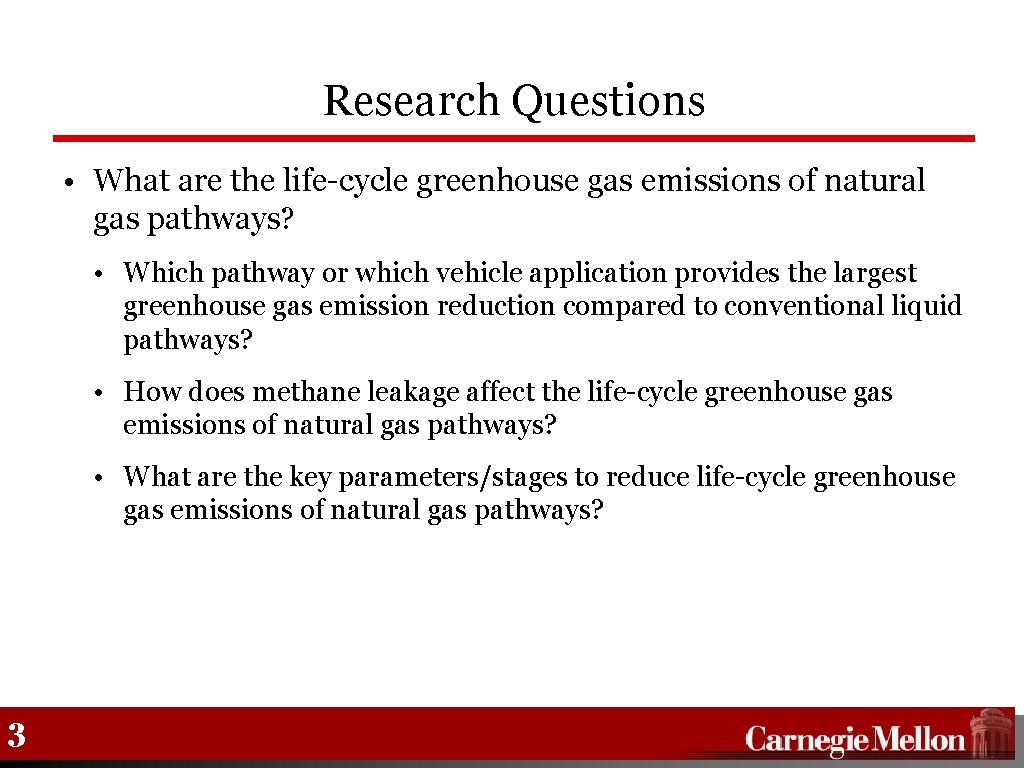 Research Questions

• What are the life-cycle greenhouse gas emissions of natural gas pathways?

• Which pathway or which vehicle application provides the largest greenhouse gas emission reduction compared to conventional liquid pathways?

• How does methane leakage affect the life-cycle greenhouse gas emissions of natural gas pathways?

• What are the key parameters/stages to reduce life-cycle greenhouse gas emissions of natural gas pathways?

3

Carnegie Mellon